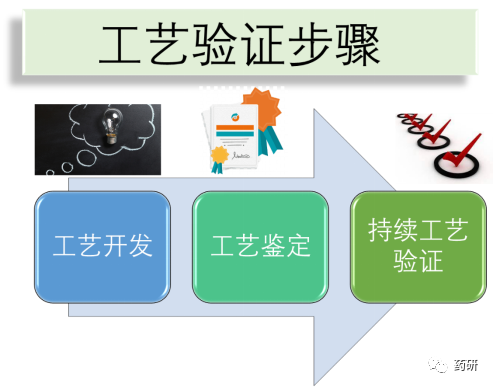 工艺验证步骤

工艺开发

工艺鉴定

持续工艺验证

药研